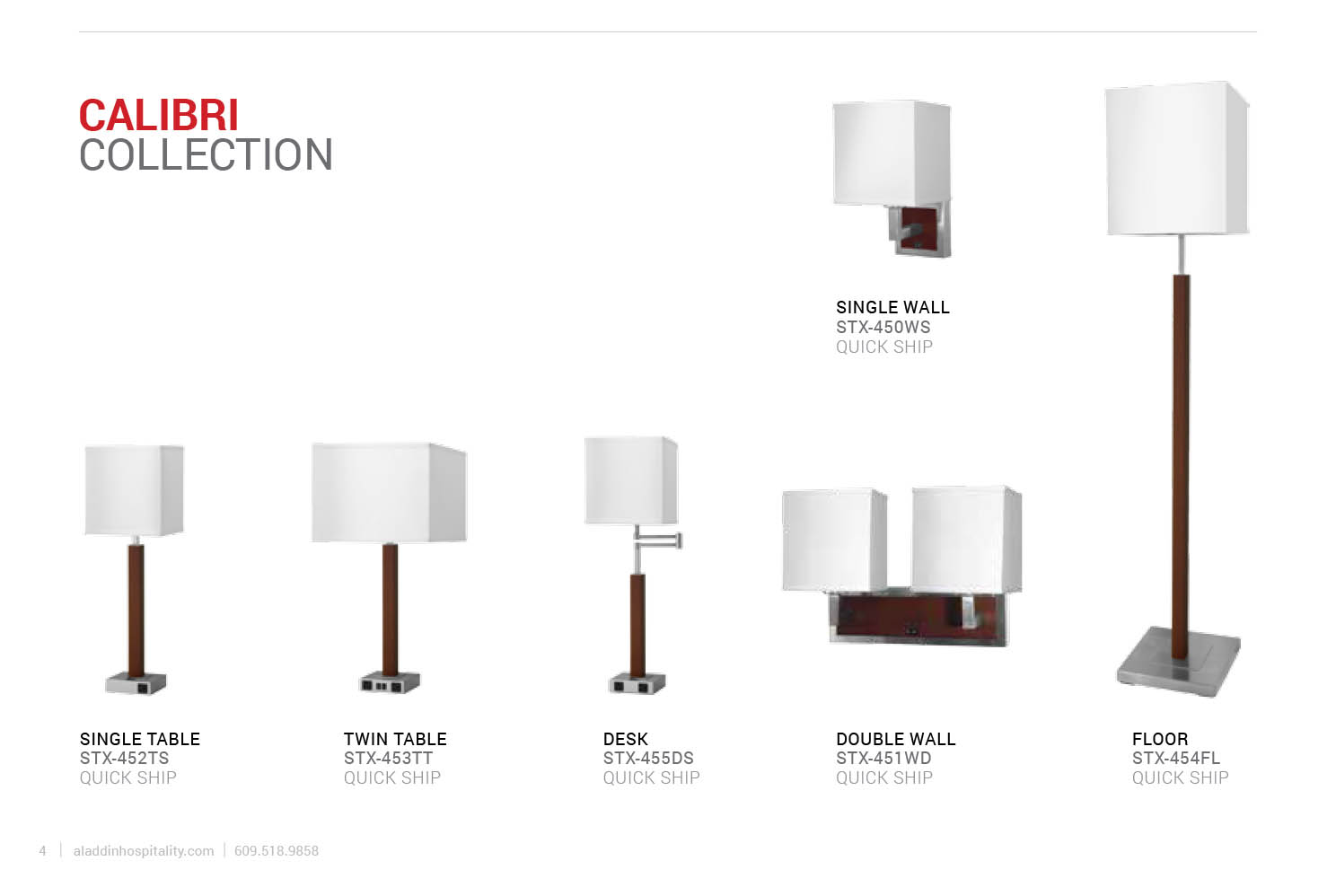 CALIBRI
COLLECTION

SINGLE WALL
STX-450WS
QUICK SHIP

SINGLE TABLE
STX-452TS
QUICK SHIP

TWIN TABLE
STX-453TT
QUICK SHIP

DESK
STX-455DS
QUICK SHIP

DOUBLE WALL
STX-451WD
QUICK SHIP

FLOOR
STX-454FL
QUICK SHIP

4 | aladdinhospitality.com | 609.518.9858